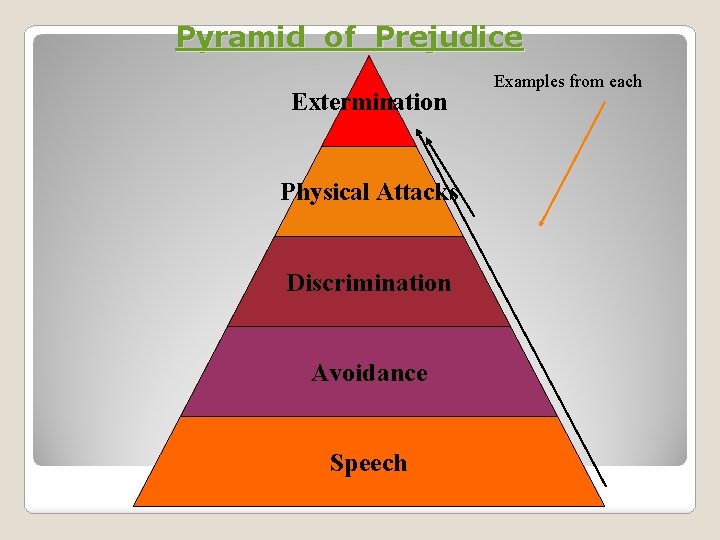 Pyramid of Prejudice

Examples from each

Extermination

Physical Attacks

Discrimination

Avoidance

Speech